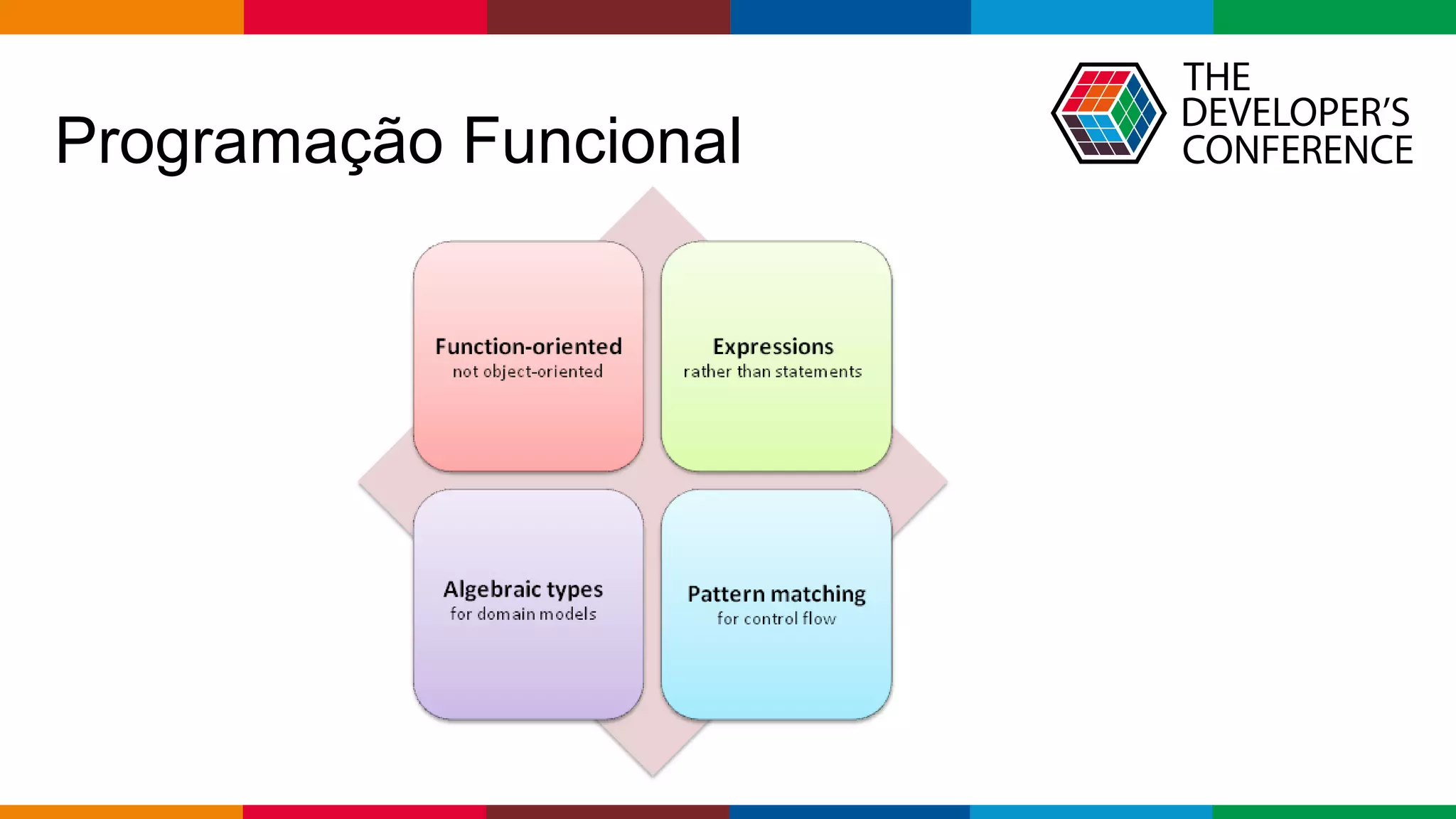 Programação Funcional

THE DEVELOPER'S CONFERENCE

Function-oriented
not object-oriented

Expressions
rather than statements

Algebraic types
for domain models

Pattern matching
for control flow